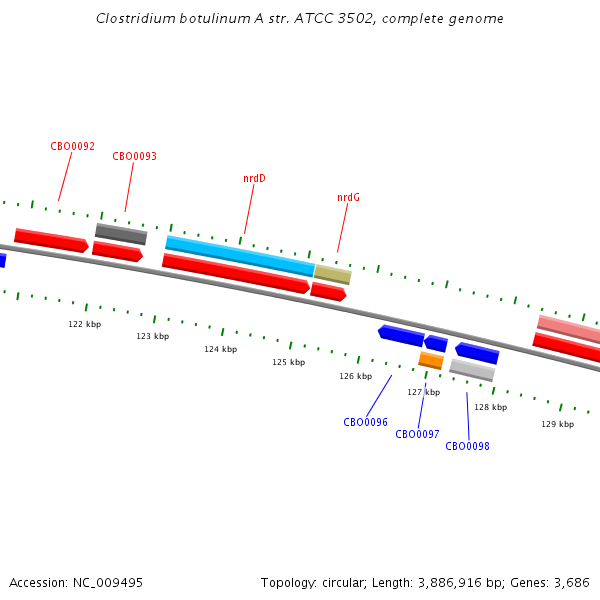 Clostridium botulinum A str. ATCC 3502, complete genome

CBO0092
CBO0093
nrdD
nrdG

122 kbp
123 kbp
124 kbp
125 kbp
126 kbp
127 kbp
128 kbp
129 kbp

CBO0096
CBO0097
CBO0098

Accession: NC_009495

Topology: circular; Length: 3,886,916 bp; Genes: 3,686